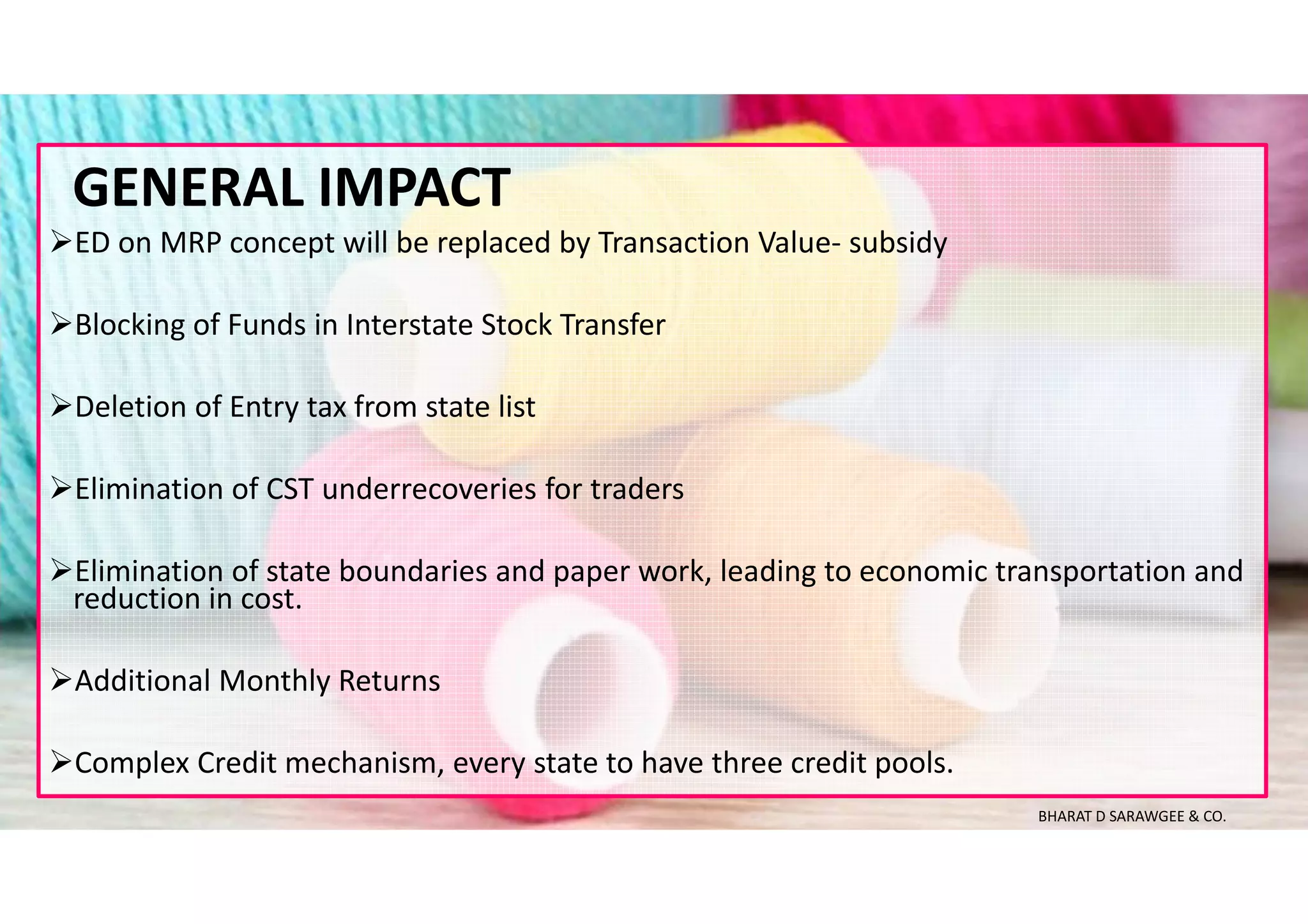 GENERAL IMPACT

➢ED on MRP concept will be replaced by Transaction Value- subsidy

➢Blocking of Funds in Interstate Stock Transfer

➢Deletion of Entry tax from state list

➢Elimination of CST underrecoveries for traders

➢Elimination of state boundaries and paper work, leading to economic transportation and reduction in cost.

➢Additional Monthly Returns

➢Complex Credit mechanism, every state to have three credit pools.

BHARAT D SARAWGEE & CO.